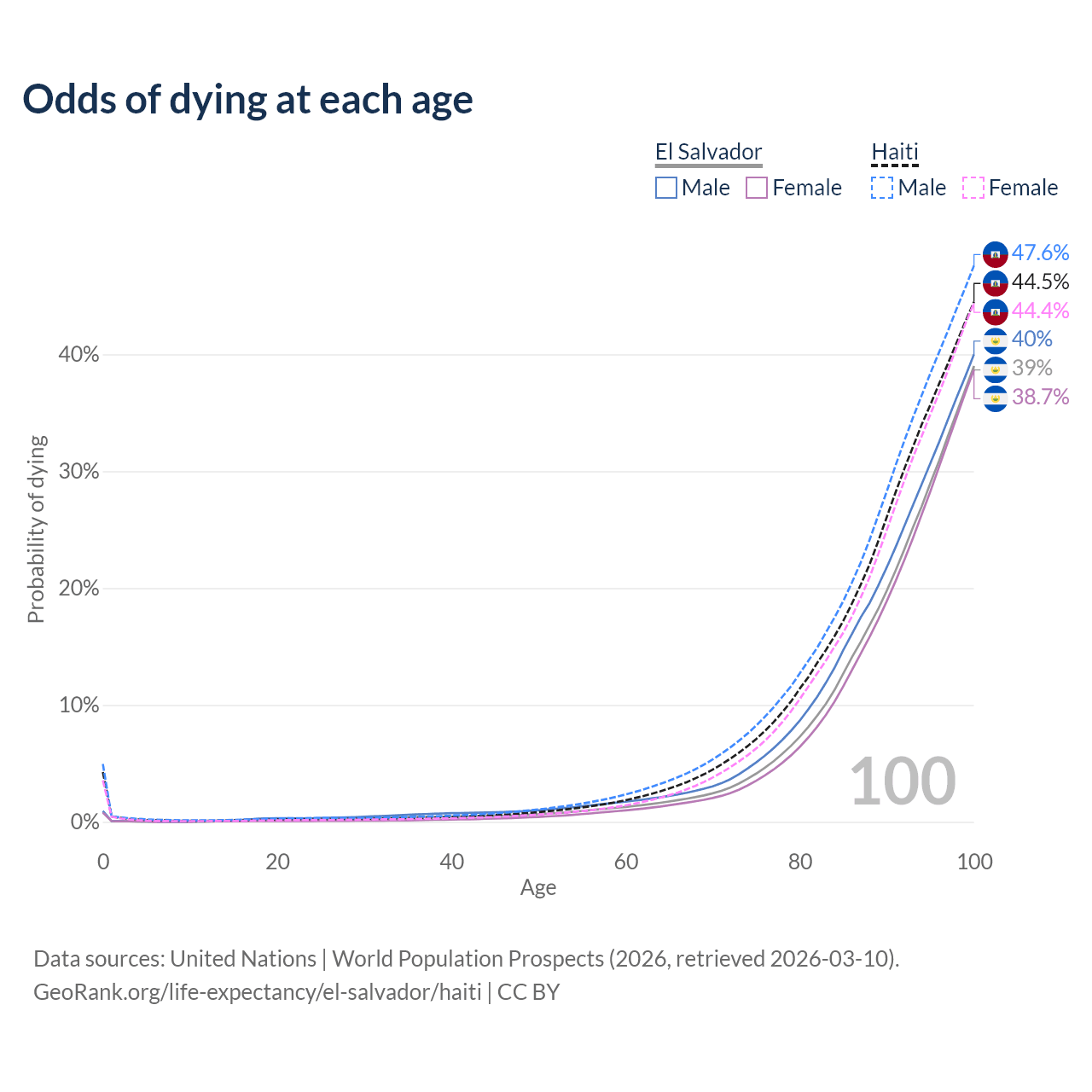 Odds of dying at each age

El Salvador
Male Female

Haiti
Male Female

47.6%
44.5%
44.4%
40%
39%
38.7%

Probability of dying

40%
30%
20%
10%
0%

100

0
20
40
60
80
100
Age

Data sources: United Nations | World Population Prospects (2026, retrieved 2026-03-10).
GeoRank.org/life-expectancy/el-salvador/haiti | CC BY